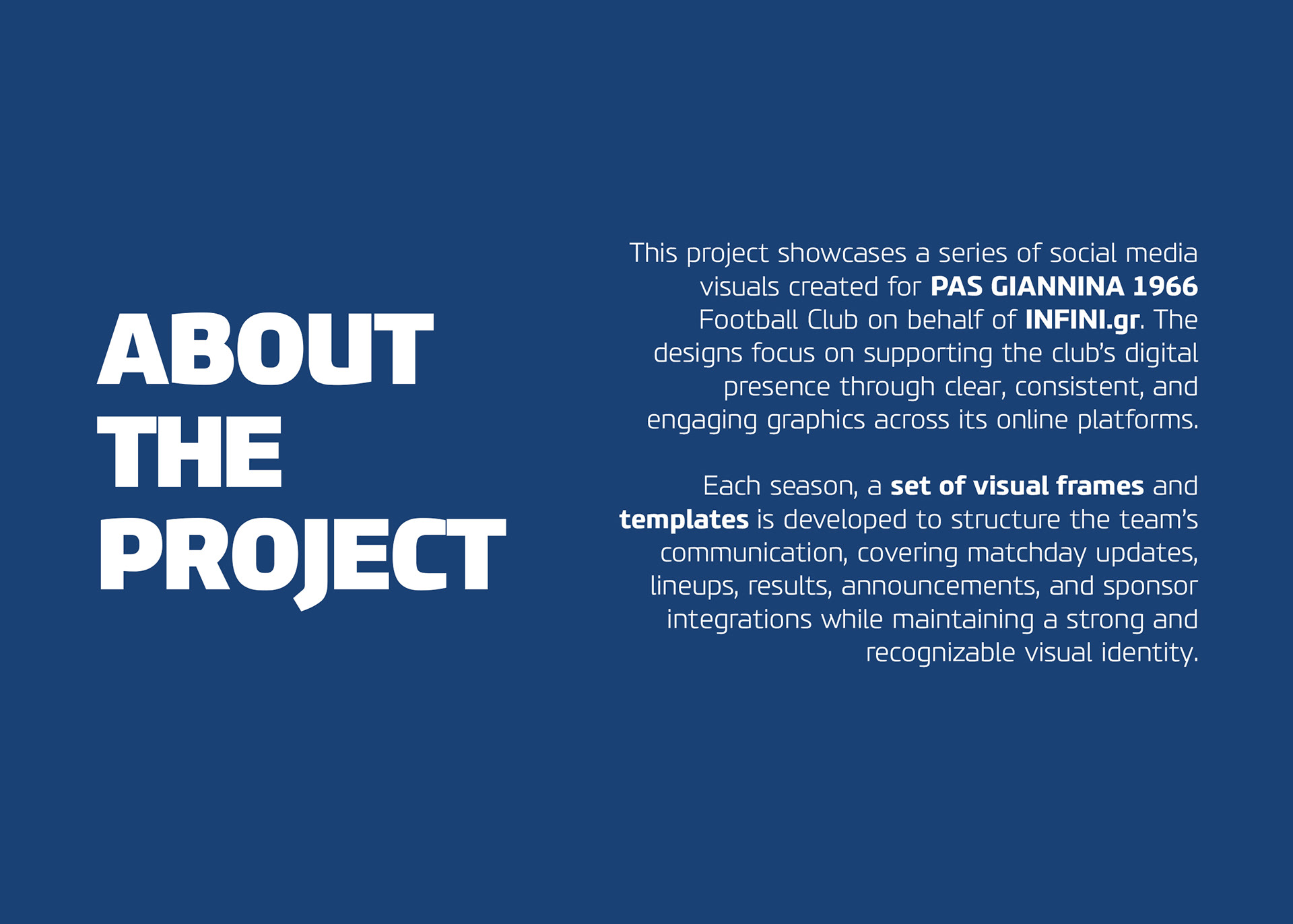 ABOUT THE PROJECT

This project showcases a series of social media visuals created for PAS GIANNINA 1966 Football Club on behalf of INFINI.gr. The designs focus on supporting the club's digital presence through clear, consistent, and engaging graphics across its online platforms.

Each season, a set of visual frames and templates is developed to structure the team's communication, covering matchday updates, lineups, results, announcements, and sponsor integrations while maintaining a strong and recognizable visual identity.